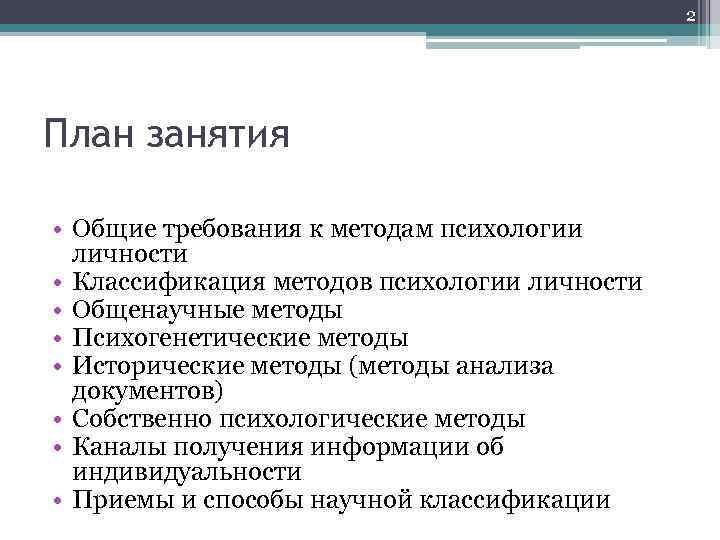 2

План занятия

• Общие требования к методам психологии личности
• Классификация методов психологии личности
• Общенаучные методы
• Психогенетические методы
• Исторические методы (методы анализа документов)
• Собственно психологические методы
• Каналы получения информации об индивидуальности
• Приемы и способы научной классификации